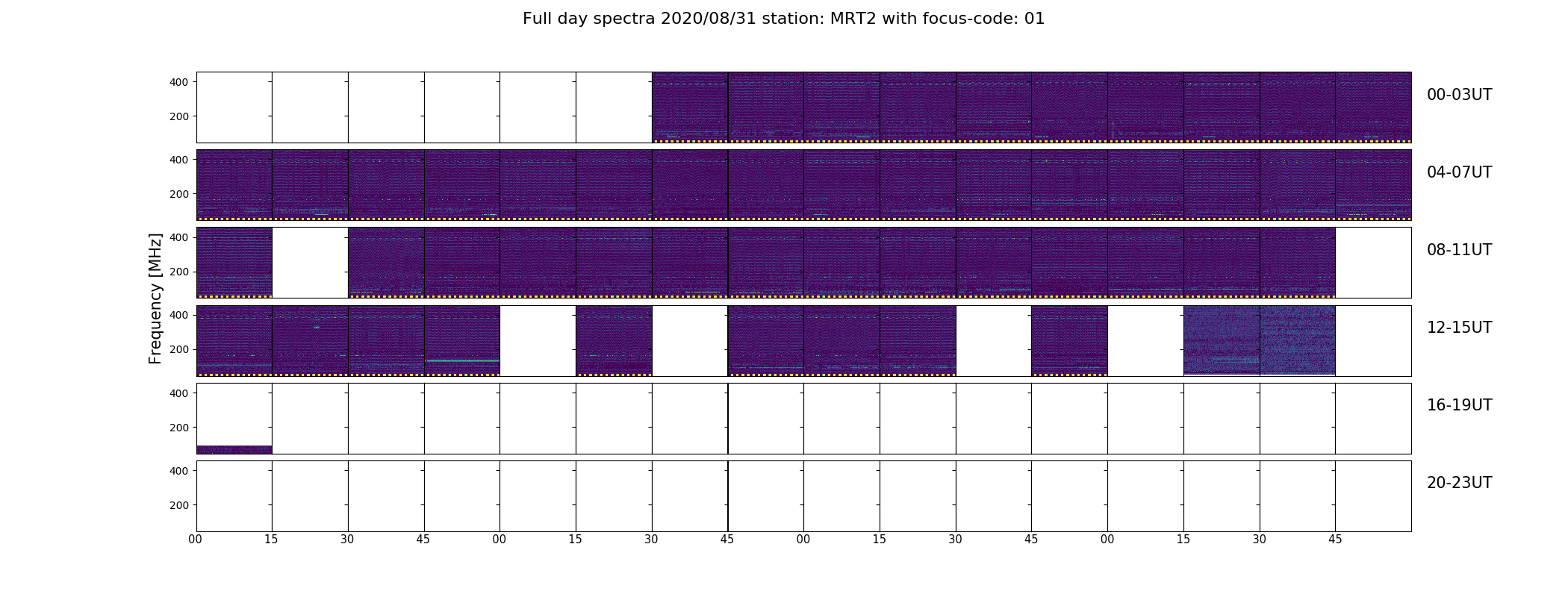 Full day spectra 2020/08/31 station: MRT2 with focus-code: 01

Frequency [MHz]

400
200
00-03UT

400
200
04-07UT

400
200
08-11UT

400
200
12-15UT

400
200
16-19UT

400
200
20-23UT

00 15 30 45 00 15 30 45 00 15 30 45 00 15 30 45